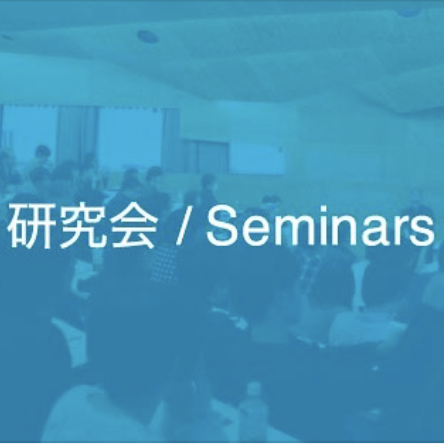 研究会 / Seminars